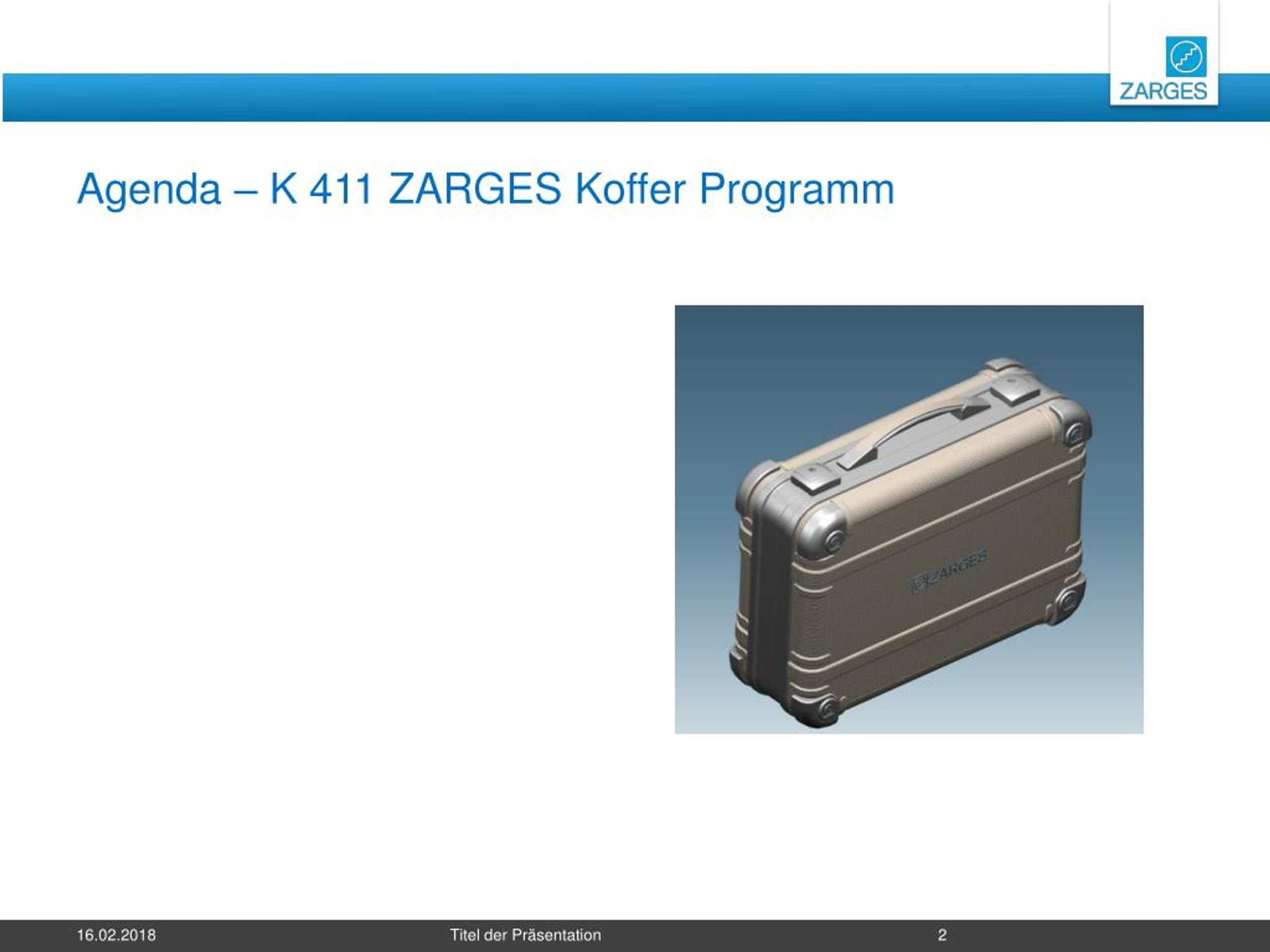 ZARGES

Agenda – K 411 ZARGES Koffer Programm

ZARGES

16.02.2018 Titel der Präsentation 2